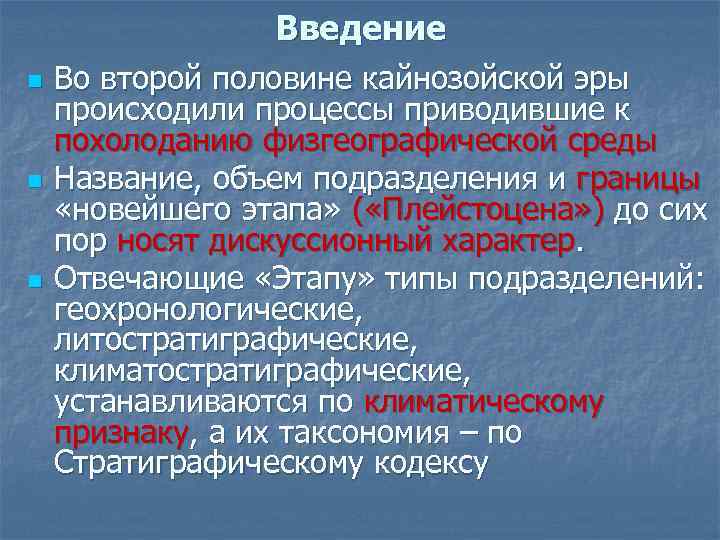 Введение

Во второй половине кайнозойской эры происходили процессы приводившие к похолоданию физгеографической среды

Название, объем подразделения и границы «новейшего этапа» («Плейстоцена») до сих пор носят дискуссионный характер.

Отвечающие «Этапу» типы подразделений: геохронологические, литостратиграфические, климатостратиграфические, устанавливаются по климатическому признаку, а их таксономия – по Стратиграфическому кодексу